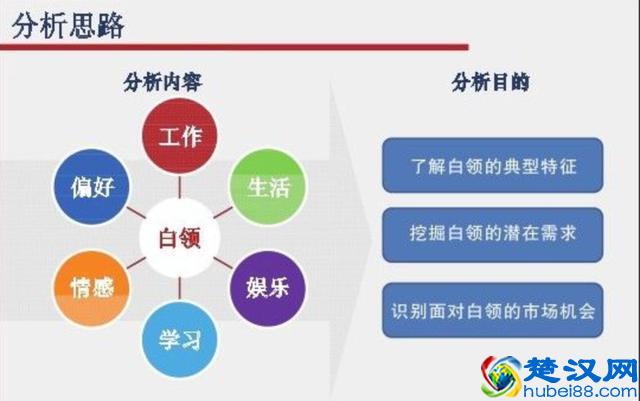 分析思路

分析内容

工作
生活
娱乐
学习
情感
偏好
白领

分析目的

了解白领的典型特征

挖掘白领的潜在需求

识别面对白领的市场机会

楚汉网
hubei88.com